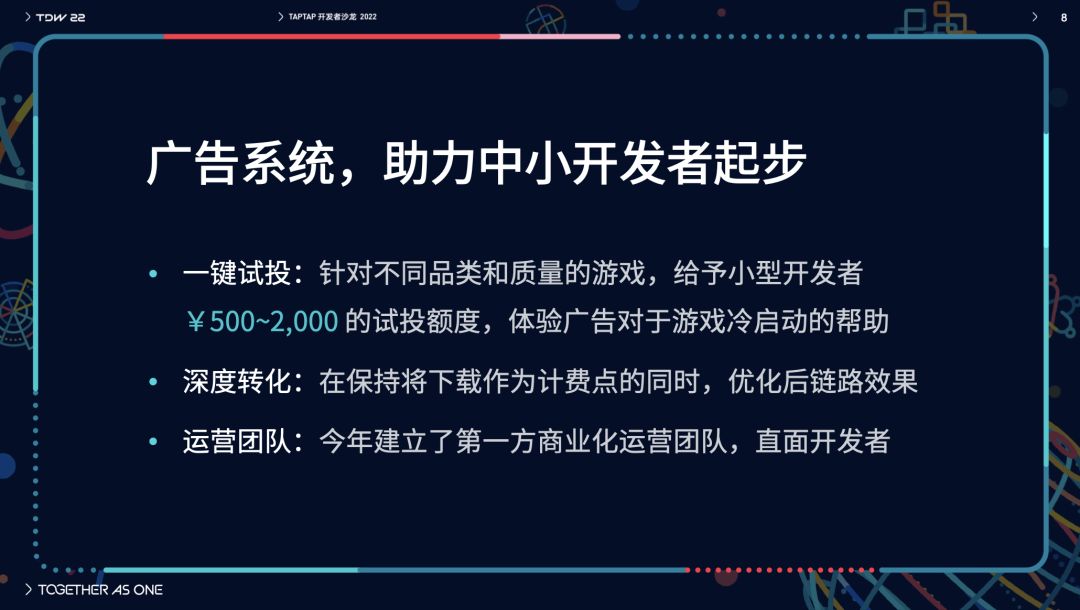 TDW 22

TAPTAP 开发者沙龙 2022

8

广告系统，助力中小开发者起步

• 一键试投：针对不同品类和质量的游戏，给予小型开发者 ￥500~2,000 的试投额度，体验广告对于游戏冷启动的帮助

• 深度转化：在保持将下载作为计费点的同时，优化后链路效果

• 运营团队：今年建立了第一方商业化运营团队，直面开发者

TOGETHER AS ONE